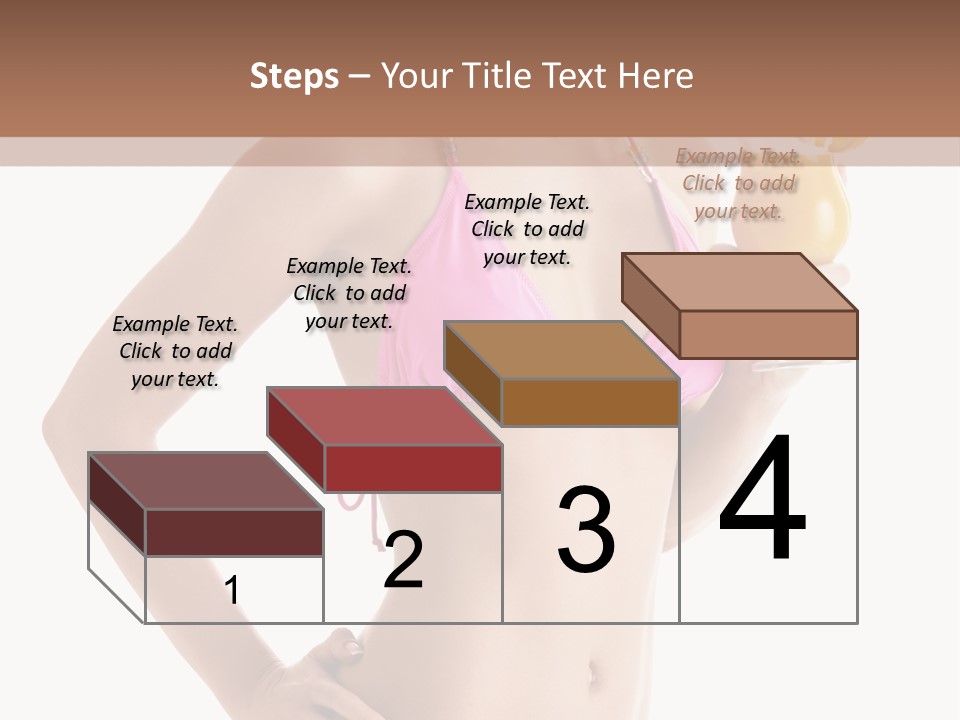 Steps – Your Title Text Here

Example Text. Click to add your text.

Example Text. Click to add your text.

Example Text. Click to add your text.

Example Text. Click to add your text.

1

2

3

4